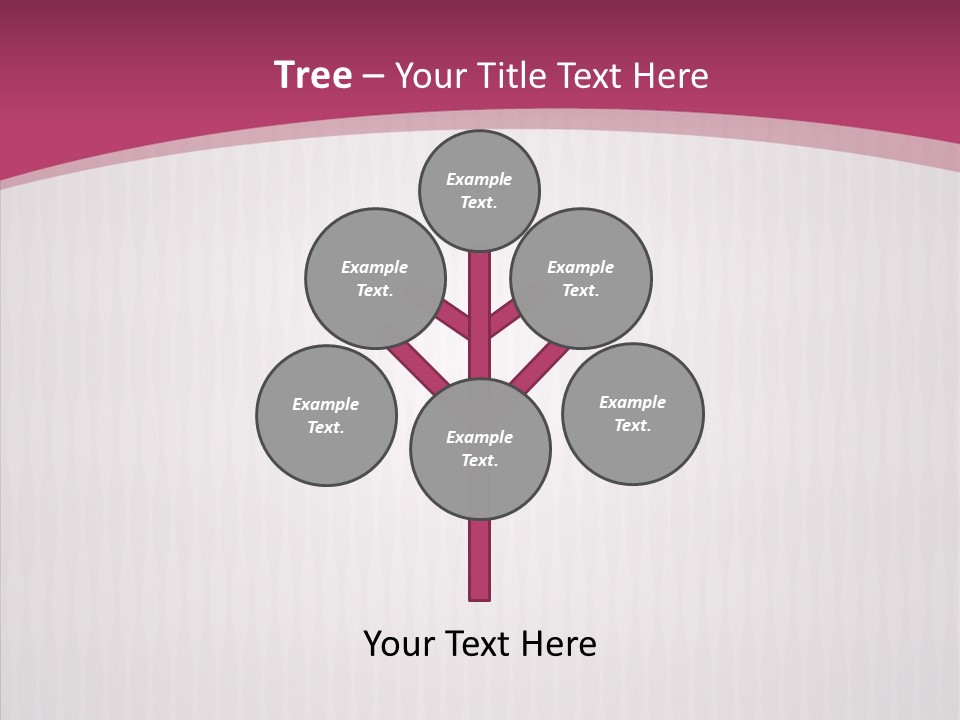 Tree – Your Title Text Here

Example Text.

Example Text.

Example Text.

Example Text.

Example Text.

Example Text.

Your Text Here